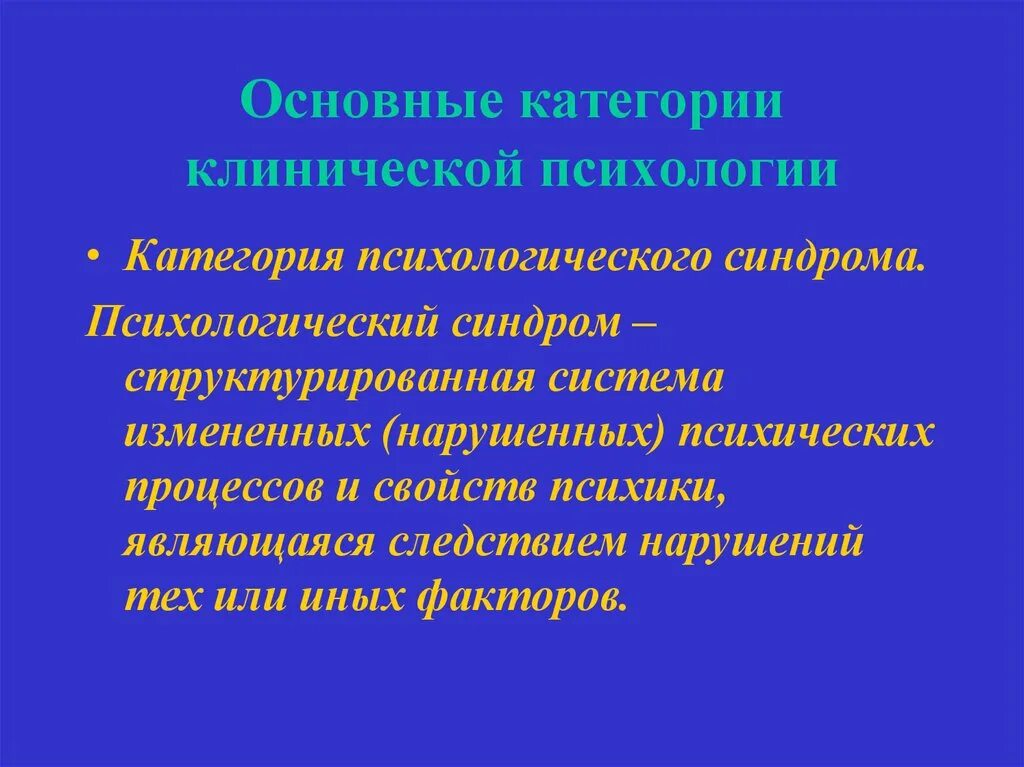 Основные категории клинической психологии

• Категория психологического синдрома.

Психологический синдром – структурированная система измененных (нарушенных) психических процессов и свойств психики, являющаяся следствием нарушений тех или иных факторов.